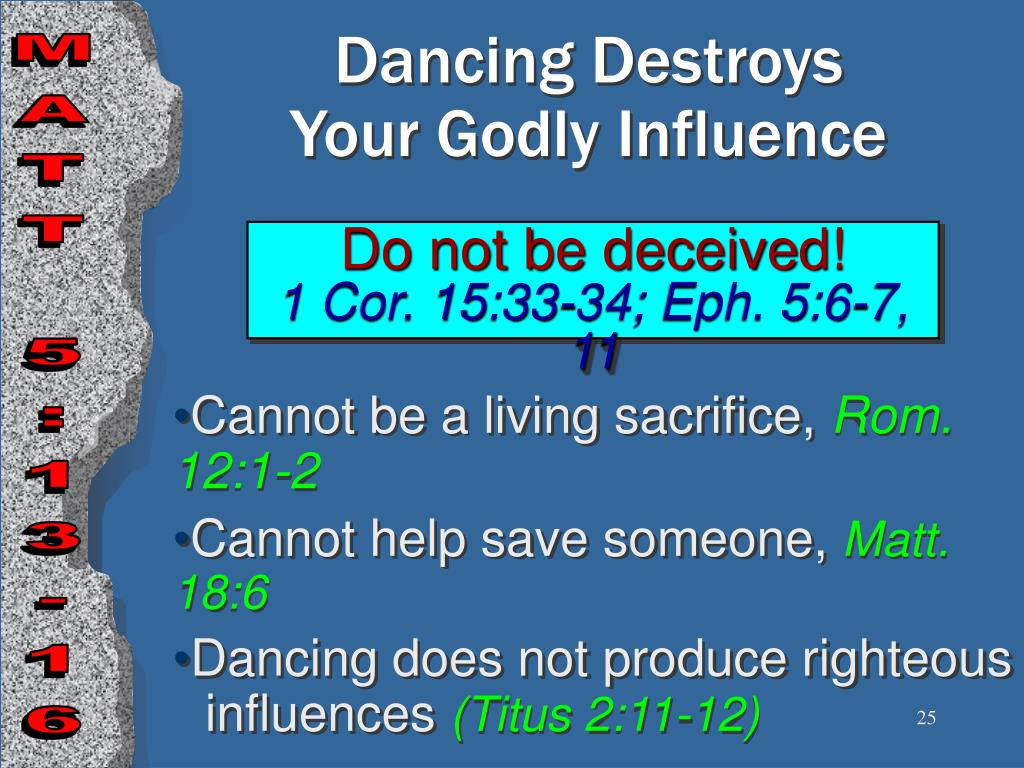 MATT 5:13-16

Dancing Destroys Your Godly Influence

Do not be deceived!
1 Cor. 15:33-34; Eph. 5:6-7, 11

•Cannot be a living sacrifice, Rom. 12:1-2
•Cannot help save someone, Matt. 18:6
•Dancing does not produce righteous influences (Titus 2:11-12)

25